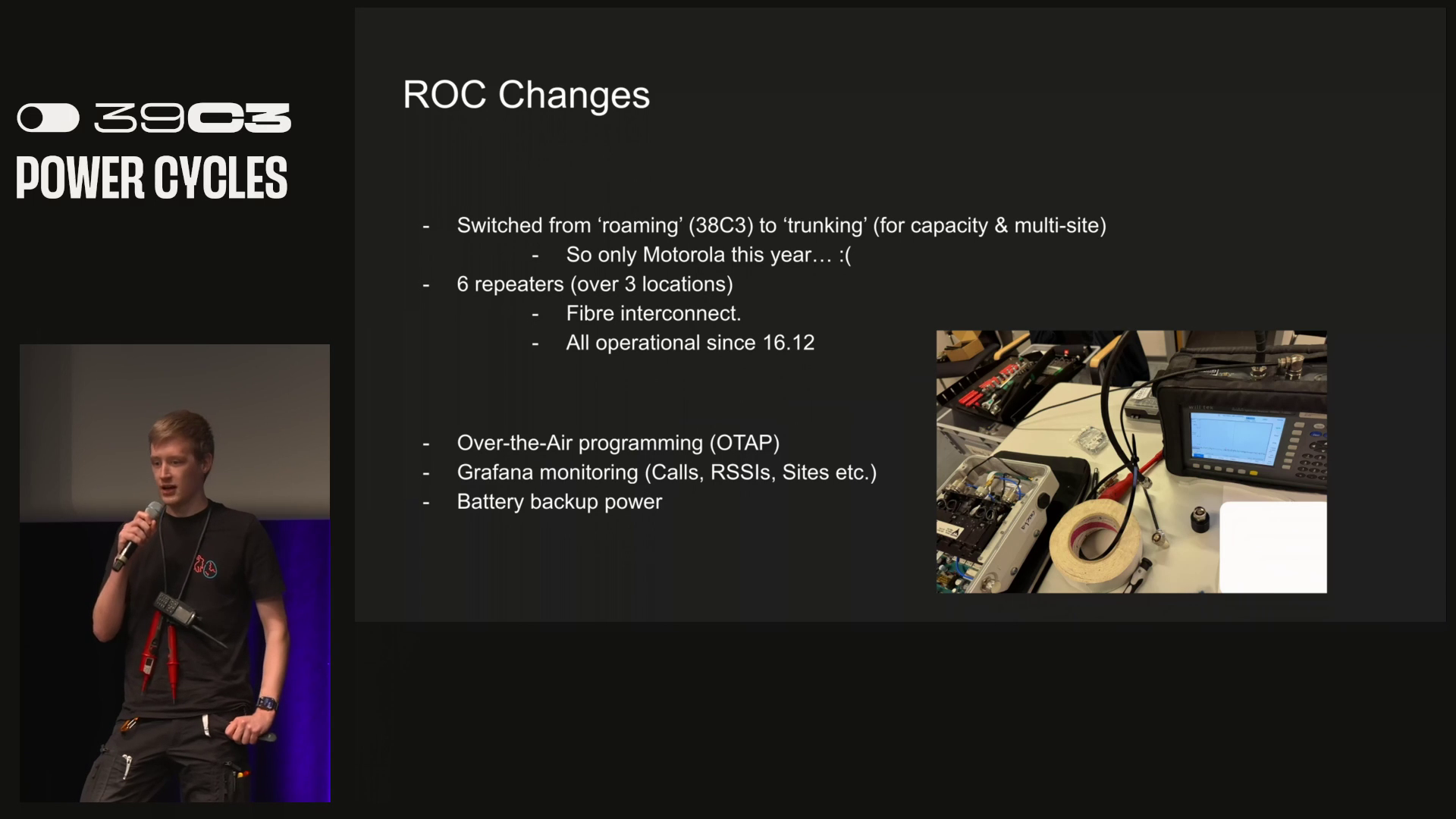 39C3
POWER CYCLES

ROC Changes

- Switched from ‘roaming’ (38C3) to ‘trunking’ (for capacity & multi-site)
  - So only Motorola this year… :(
- 6 repeaters (over 3 locations)
  - Fibre interconnect.
  - All operational since 16.12

- Over-the-Air programming (OTAP)
- Grafana monitoring (Calls, RSSIs, Sites etc.)
- Battery backup power